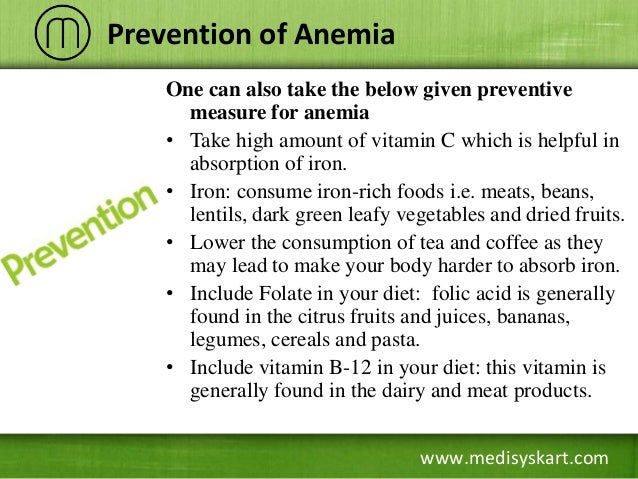 Prevention of Anemia

Prevention

One can also take the below given preventive measure for anemia

• Take high amount of vitamin C which is helpful in absorption of iron.
• Iron: consume iron-rich foods i.e. meats, beans, lentils, dark green leafy vegetables and dried fruits.
• Lower the consumption of tea and coffee as they may lead to make your body harder to absorb iron.
• Include Folate in your diet: folic acid is generally found in the citrus fruits and juices, bananas, legumes, cereals and pasta.
• Include vitamin B-12 in your diet: this vitamin is generally found in the dairy and meat products.

www.medisyskart.com